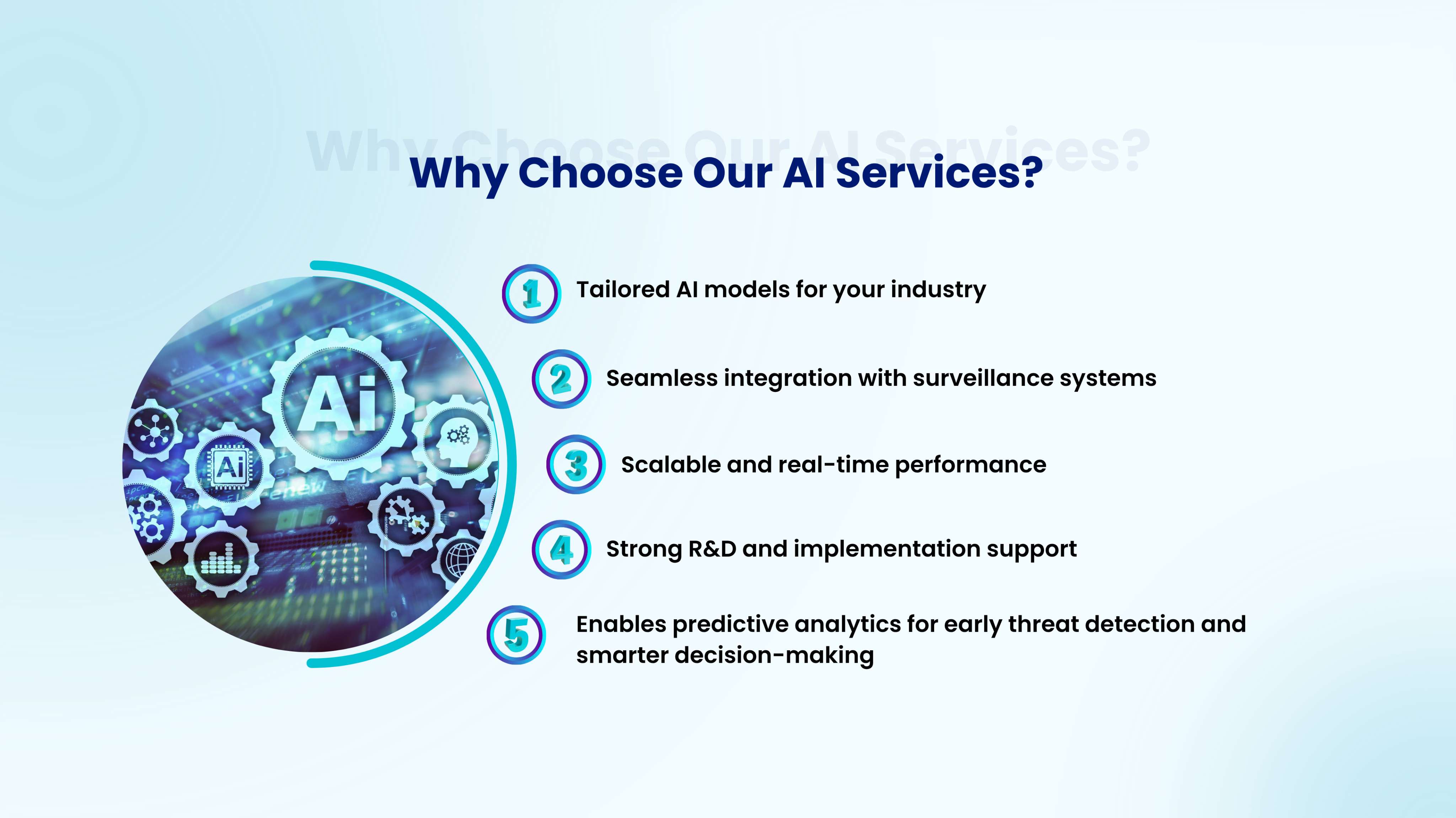 Why Choose Our AI Services?

Why Choose Our AI Services?

Ai

Ai

1 Tailored AI models for your industry

2 Seamless integration with surveillance systems

3 Scalable and real-time performance

4 Strong R&D and implementation support

5 Enables predictive analytics for early threat detection and smarter decision-making